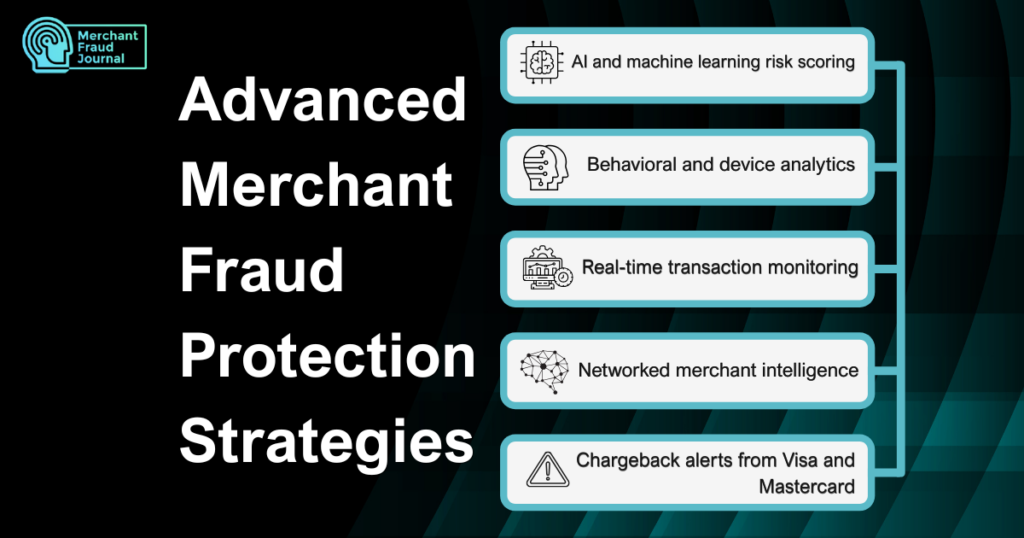 Merchant Fraud Journal

Advanced Merchant Fraud Protection Strategies

AI and machine learning risk scoring

Behavioral and device analytics

Real-time transaction monitoring

Networked merchant intelligence

Chargeback alerts from Visa and Mastercard